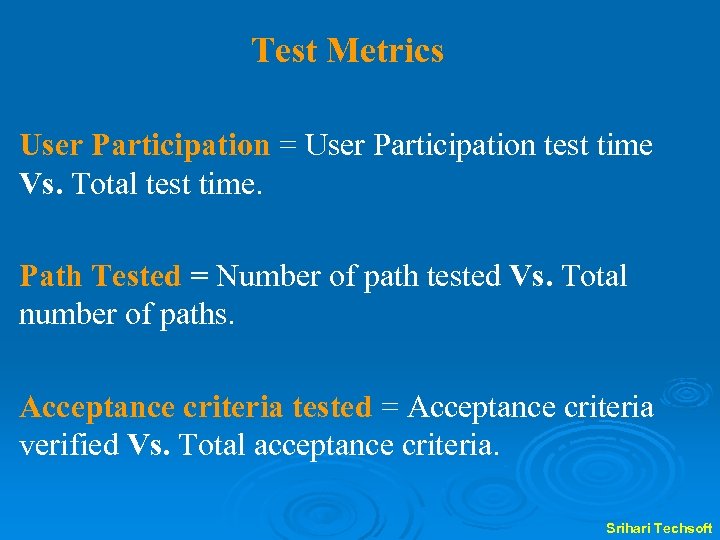 Test Metrics

User Participation = User Participation test time Vs. Total test time.

Path Tested = Number of path tested Vs. Total number of paths.

Acceptance criteria tested = Acceptance criteria verified Vs. Total acceptance criteria.

Srihari Techsoft